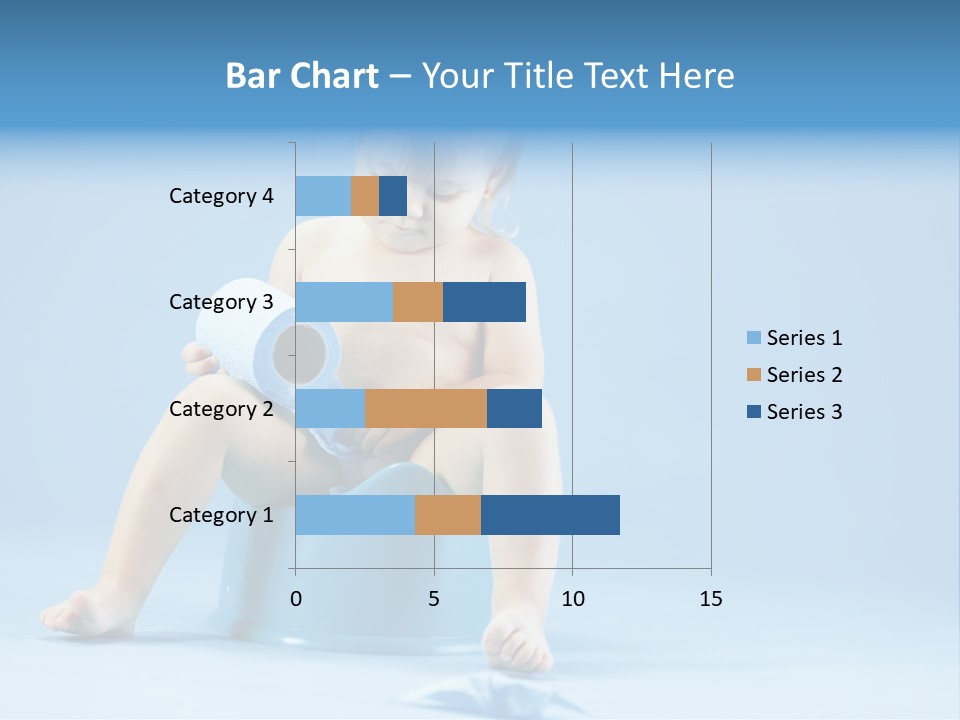 Bar Chart – Your Title Text Here

Category 4
Category 3
Category 2
Category 1

0
5
10
15

Series 1
Series 2
Series 3